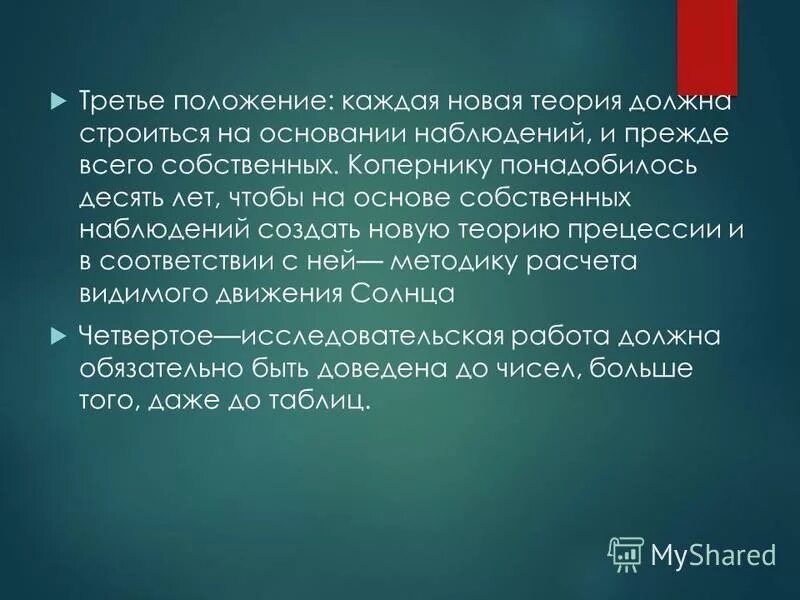 Третье положение: каждая новая теория должна строиться на основании наблюдений, и прежде всего собственных. Копернику понадобилось десять лет, чтобы на основе собственных наблюдений создать новую теорию прецессии и в соответствии с ней— методику расчета видимого движения Солнца

Четвертое—исследовательская работа должна обязательно быть доведена до чисел, больше того, даже до таблиц.

MyShared